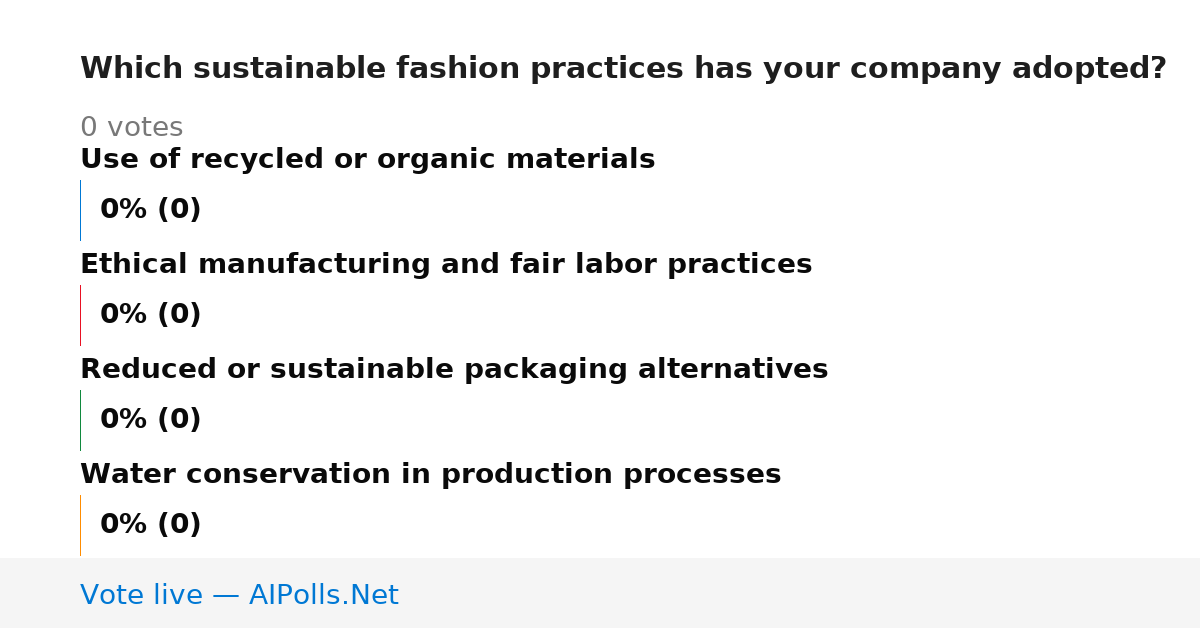 Which sustainable fashion practices has your company adopted?

0 votes

Use of recycled or organic materials

0% (0)

Ethical manufacturing and fair labor practices

0% (0)

Reduced or sustainable packaging alternatives

0% (0)

Water conservation in production processes

0% (0)

Vote live — AIPolls.Net